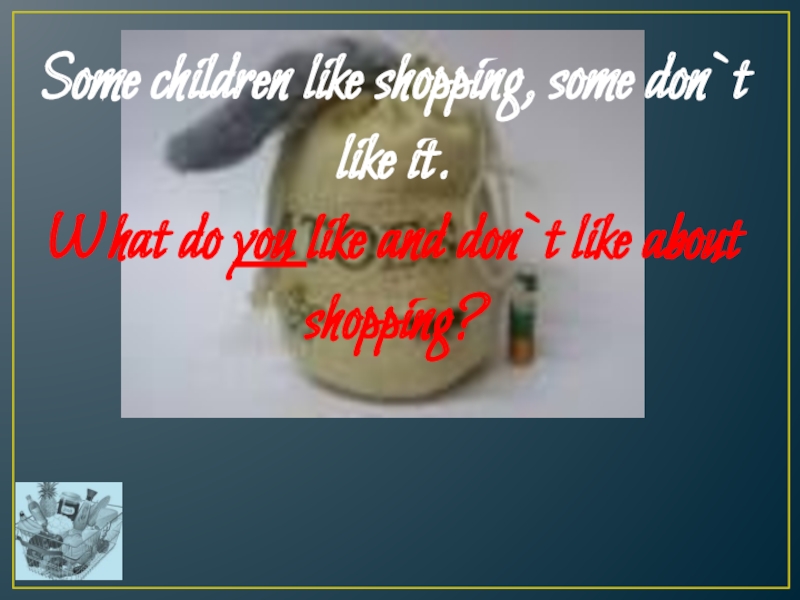 Some children like shopping, some don`t like it.

What do you like and don`t like about shopping?